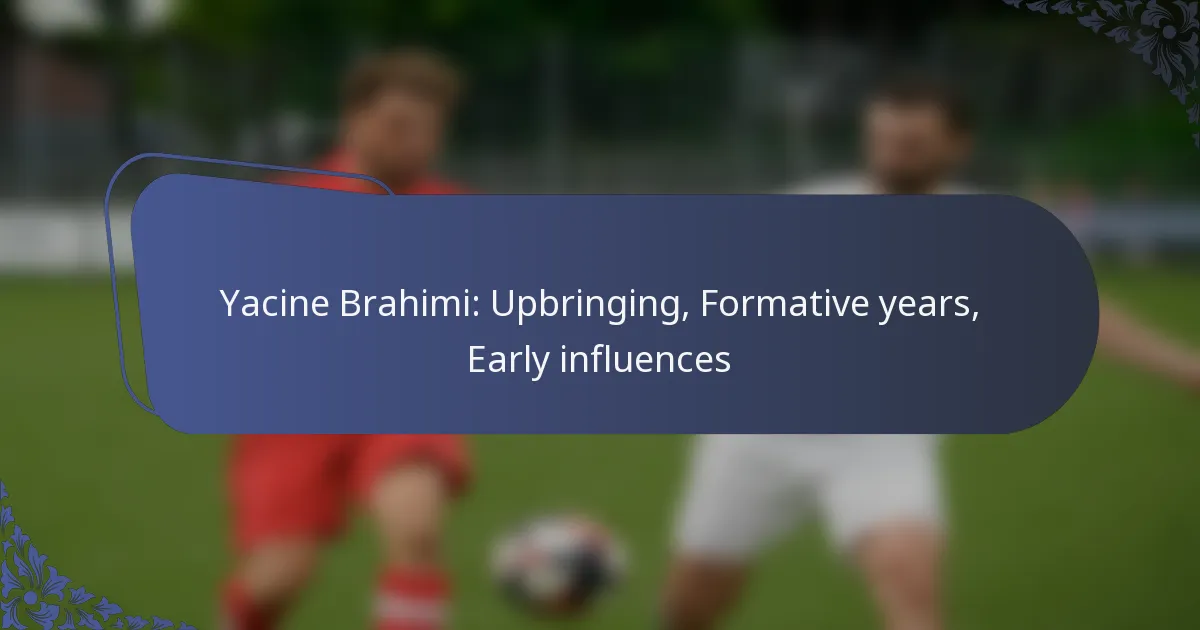 Yacine Brahimi: Upbringing, Formative years, Early influences